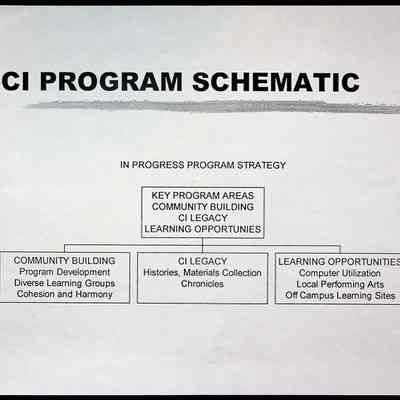 CI PROGRAM SCHEMATIC

IN PROGRESS PROGRAM STRATEGY

KEY PROGRAM AREAS
COMMUNITY BUILDING
CI LEGACY
LEARNING OPPORTUNIES

COMMUNITY BUILDING
Program Development
Diverse Learning Groups
Cohesion and Harmony

CI LEGACY
Histories, Materials Collection
Chronicles

LEARNING OPPORTUNITIES
Computer Utilization
Local Performing Arts
Off Campus Learning Sites